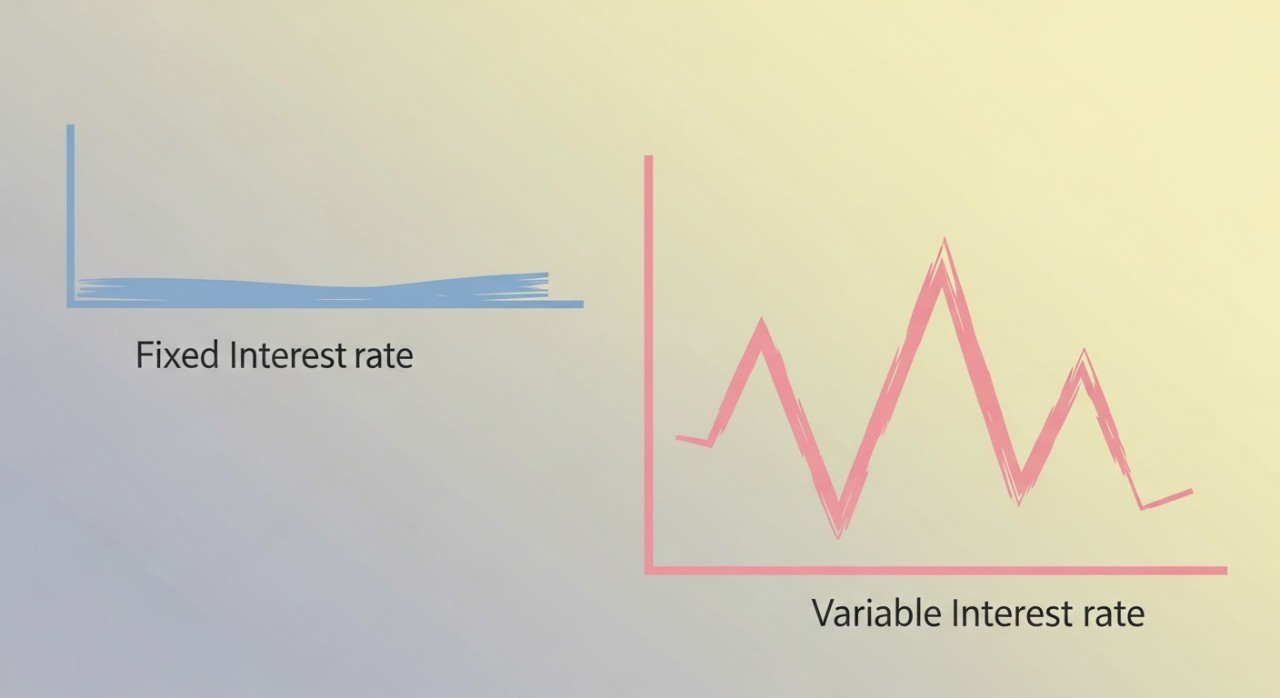 Fixed Interest rate

Variable Interest rate